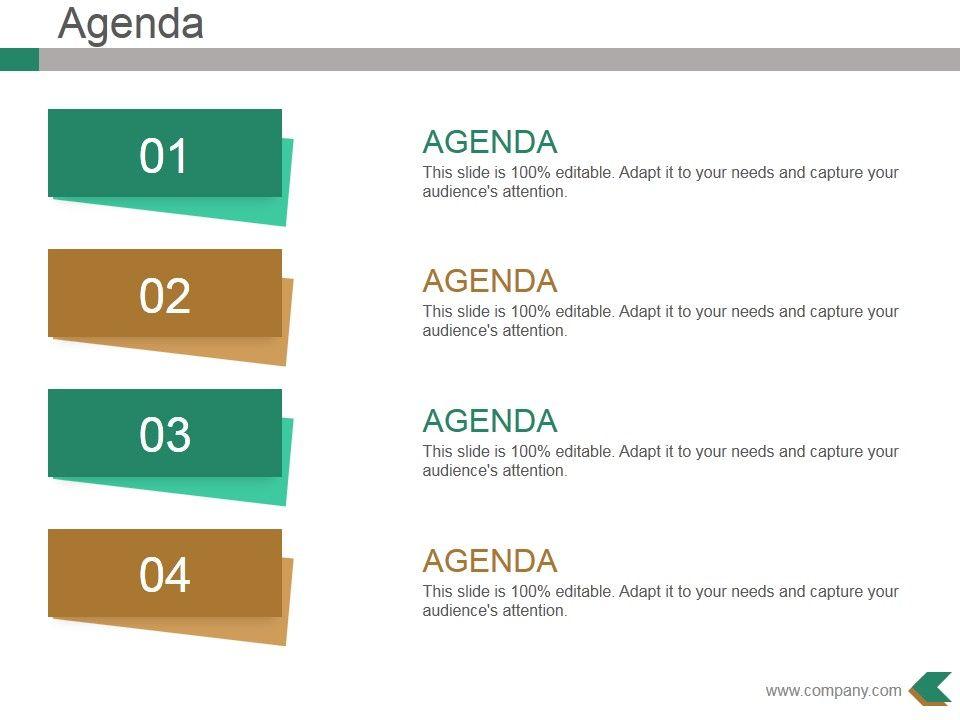 Agenda

01

AGENDA
This slide is 100% editable. Adapt it to your needs and capture your audience's attention.

02

AGENDA
This slide is 100% editable. Adapt it to your needs and capture your audience's attention.

03

AGENDA
This slide is 100% editable. Adapt it to your needs and capture your audience's attention.

04

AGENDA
This slide is 100% editable. Adapt it to your needs and capture your audience's attention.

www.company.com